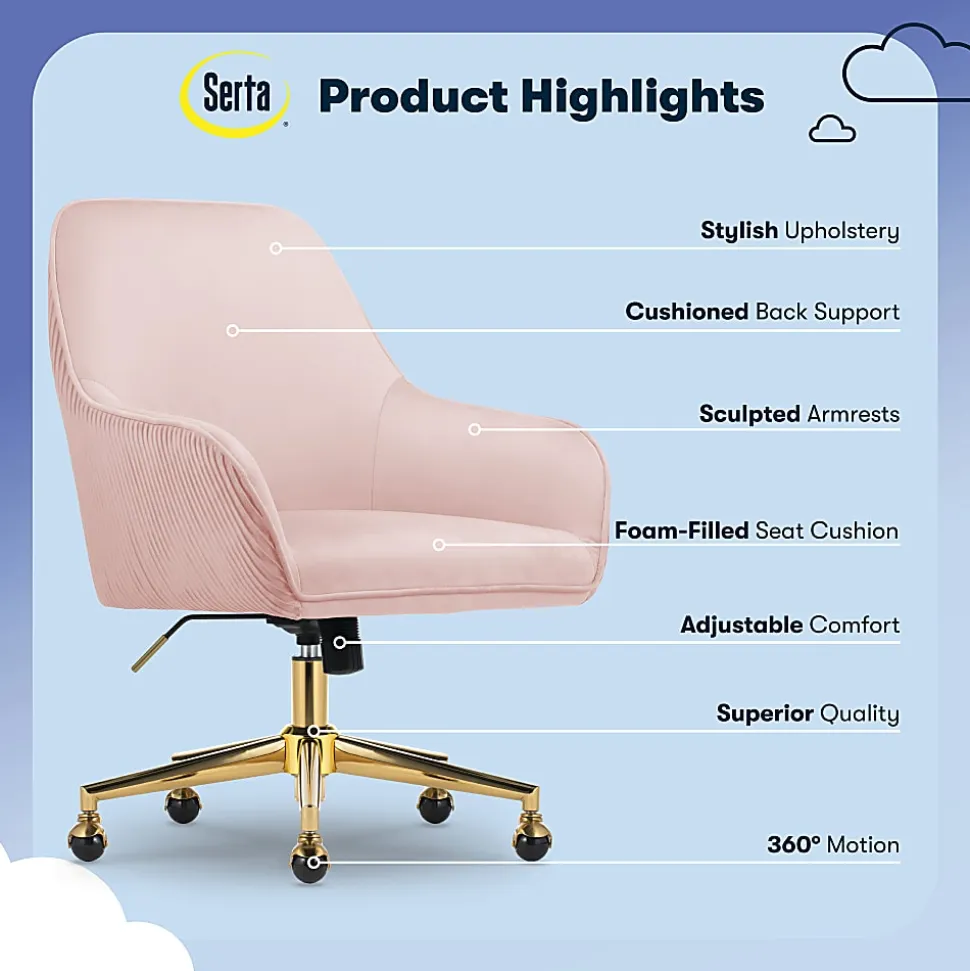 Serta

Product Highlights

Stylish Upholstery

Cushioned Back Support

Sculpted Armrests

Foam-Filled Seat Cushion

Adjustable Comfort

Superior Quality

360° Motion